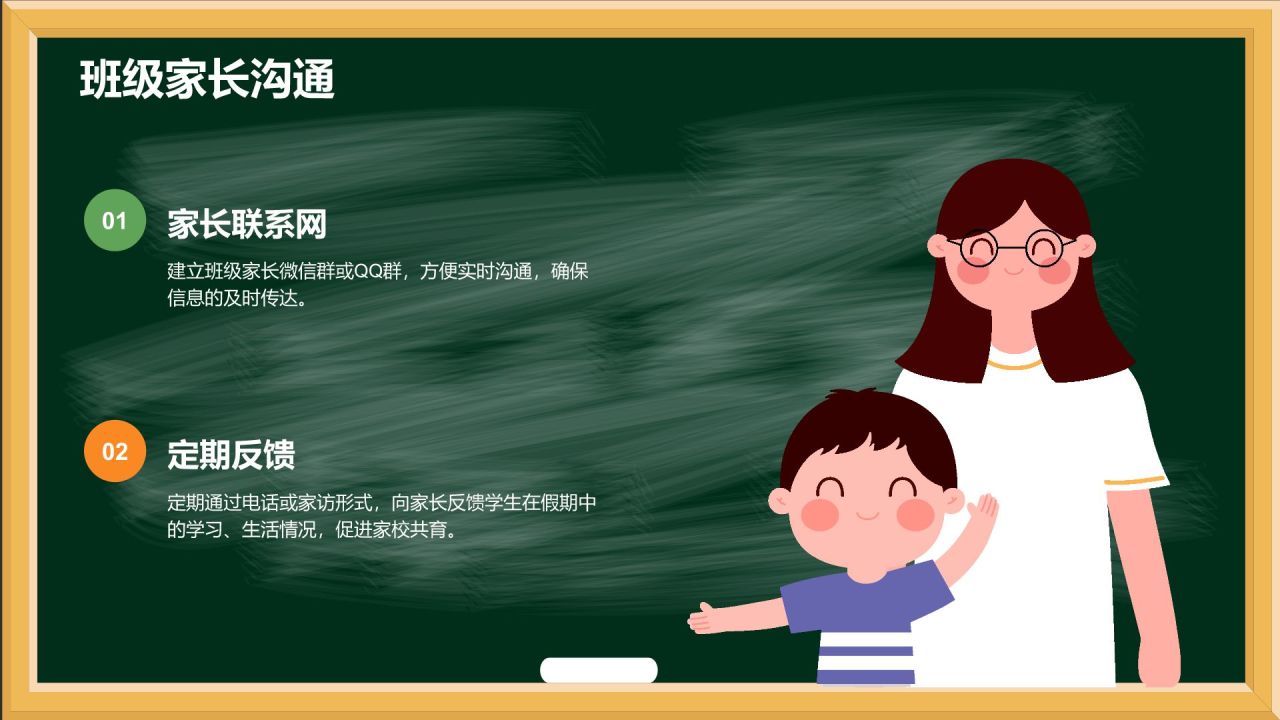 班级家长沟通

01

家长联系网

建立班级家长微信群或QQ群，方便实时沟通，确保信息的及时传达。

02

定期反馈

定期通过电话或家访形式，向家长反馈学生在假期中的学习、生活情况，促进家校共育。